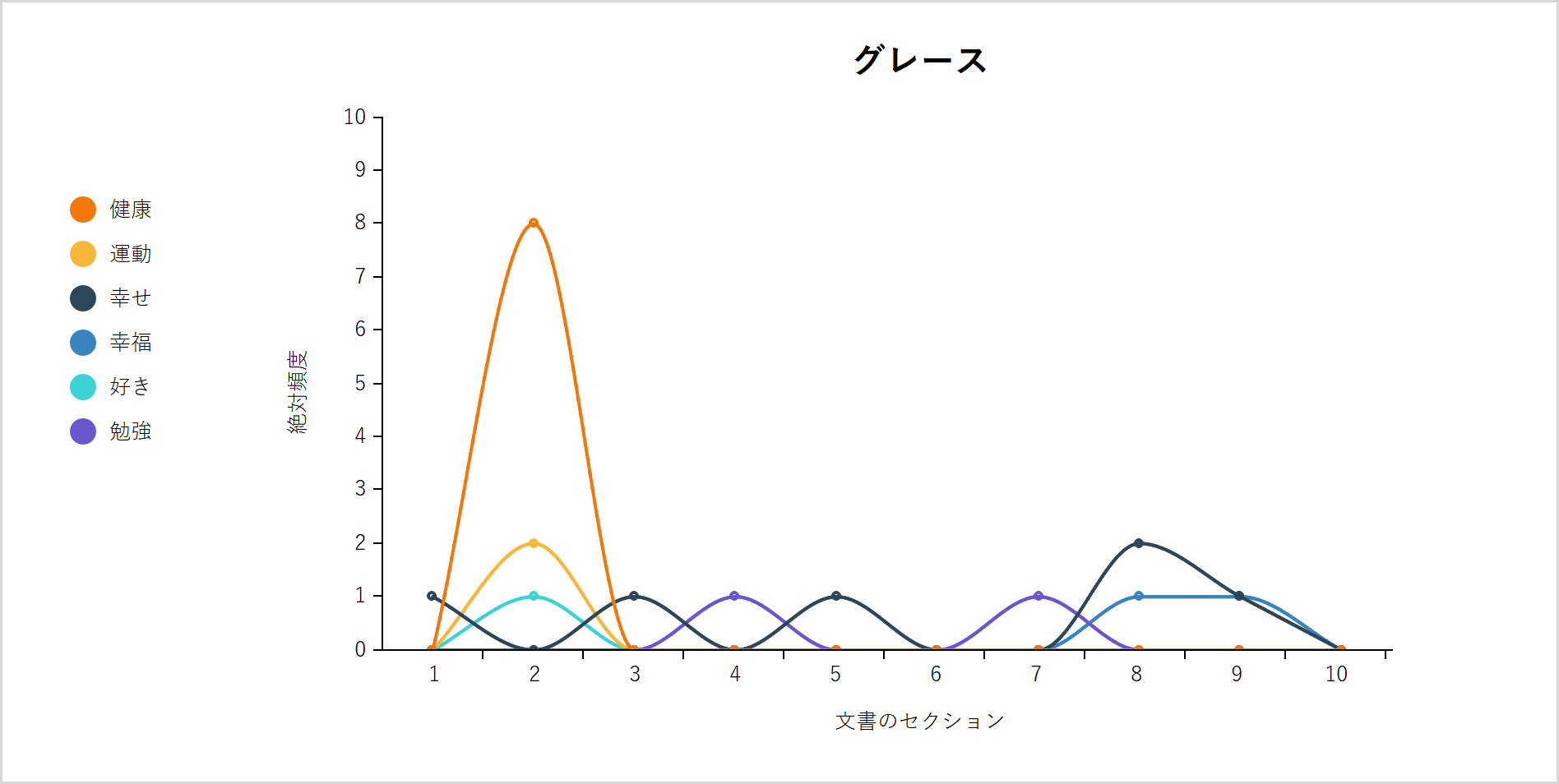 グレース

健康
運動
幸せ
幸福
好き
勉強

絶対頻度

10
9
8
7
6
5
4
3
2
1
0

1 2 3 4 5 6 7 8 9 10

文書のセクション